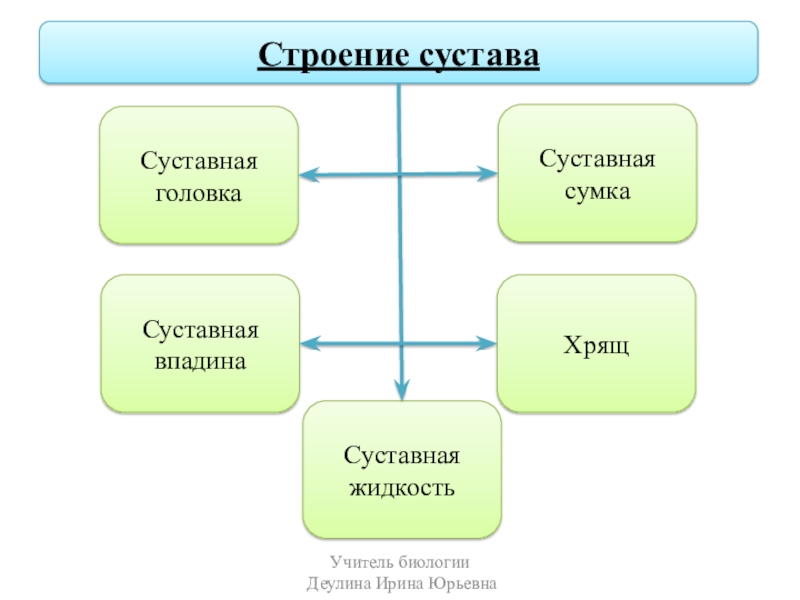 Строение сустава

Суставная головка

Суставная сумка

Суставная впадина

Хрящ

Суставная жидкость

Учитель биологии
Деулина Ирина Юрьевна